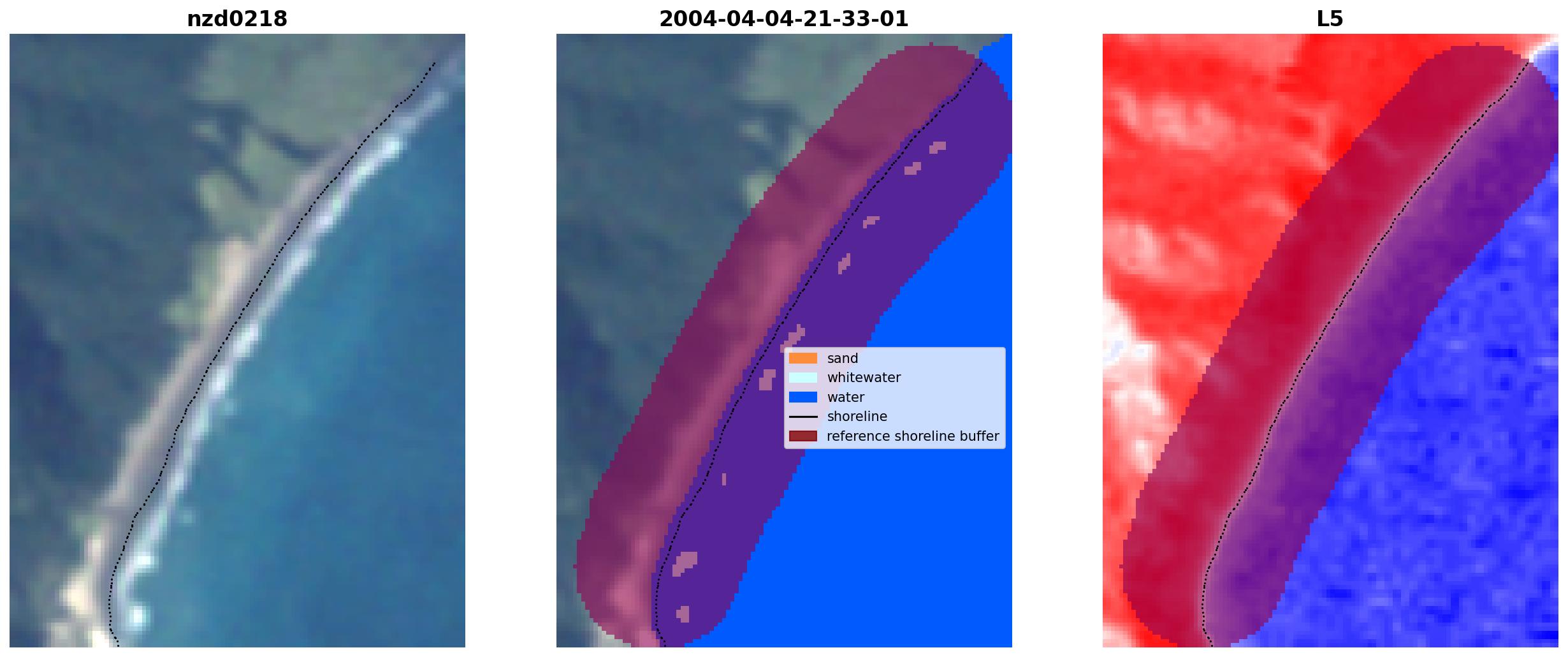 nzd0218

2004-04-04-21-33-01

sand
whitewater
water
shoreline
reference shoreline buffer

L5